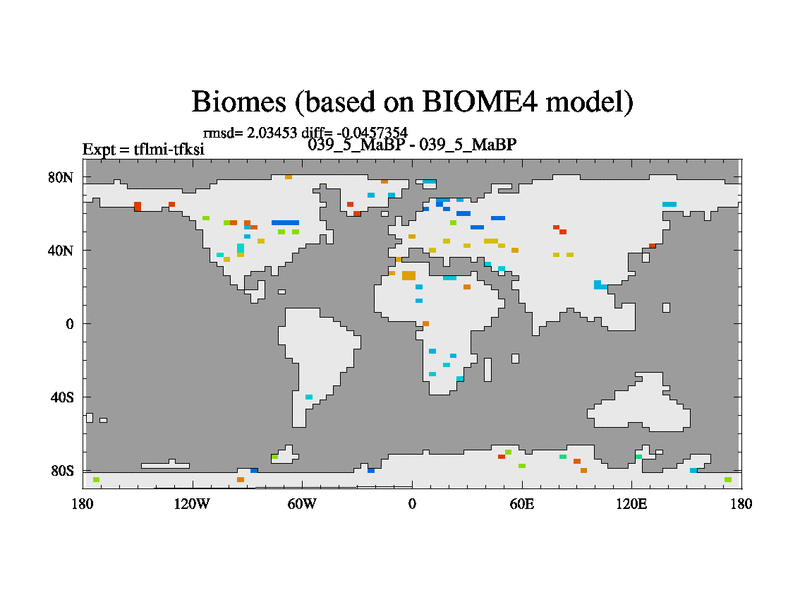 Biomes (based on BIOME4 model)

rmsd= 2.03453 diff= -0.0457354

Expt = tflmi-tfksi

039_5_MaBP - 039_5_MaBP

80N

40N

0

40S

80S

180

120W

60W

0

60E

120E

180